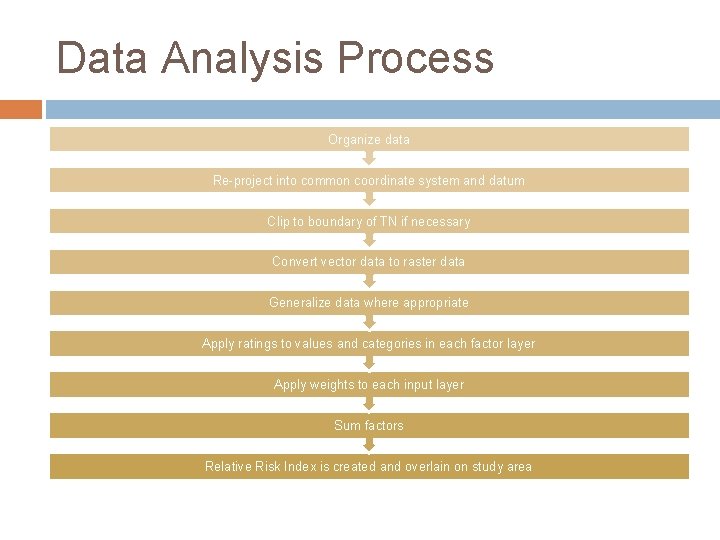 Data Analysis Process

Organize data

Re-project into common coordinate system and datum

Clip to boundary of TN if necessary

Convert vector data to raster data

Generalize data where appropriate

Apply ratings to values and categories in each factor layer

Apply weights to each input layer

Sum factors

Relative Risk Index is created and overlain on study area